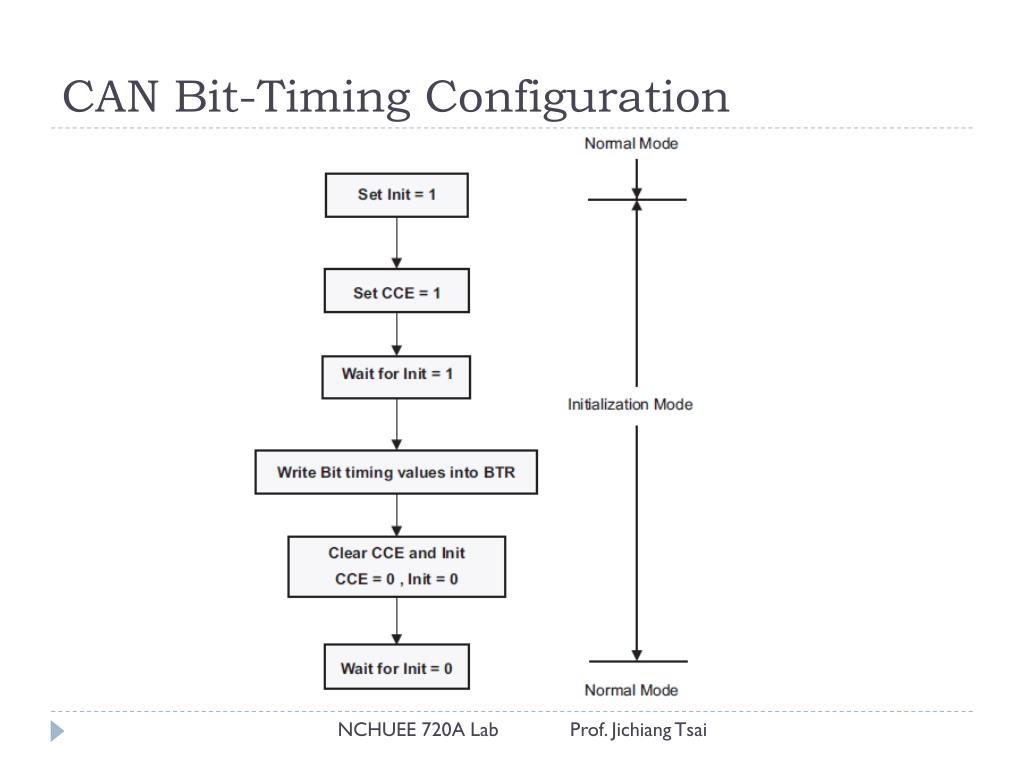 CAN Bit-Timing Configuration

Set Init = 1

Set CCE = 1

Wait for Init = 1

Write Bit timing values into BTR

Clear CCE and Init
CCE = 0 , Init = 0

Wait for Init = 0

Normal Mode

Initialization Mode

Normal Mode

NCHUEE 720A Lab Prof. Jichiang Tsai